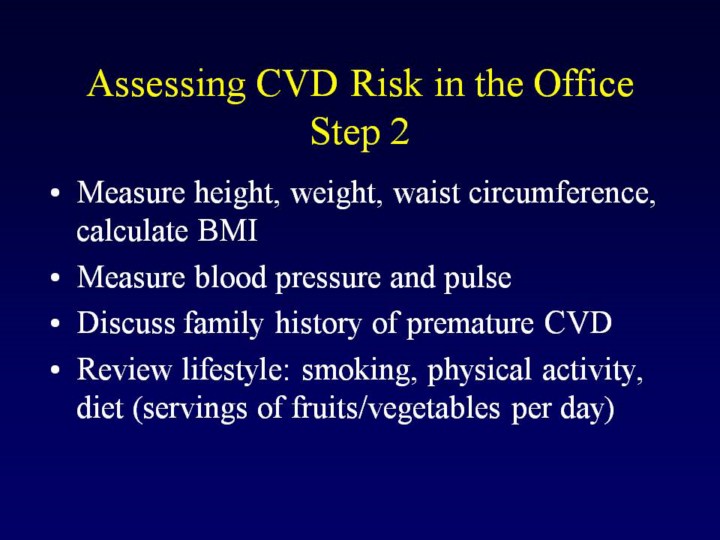 Assessing CVD Risk in the Office
Step 2

• Measure height, weight, waist circumference, calculate BMI
• Measure blood pressure and pulse
• Discuss family history of premature CVD
• Review lifestyle: smoking, physical activity, diet (servings of fruits/vegetables per day)